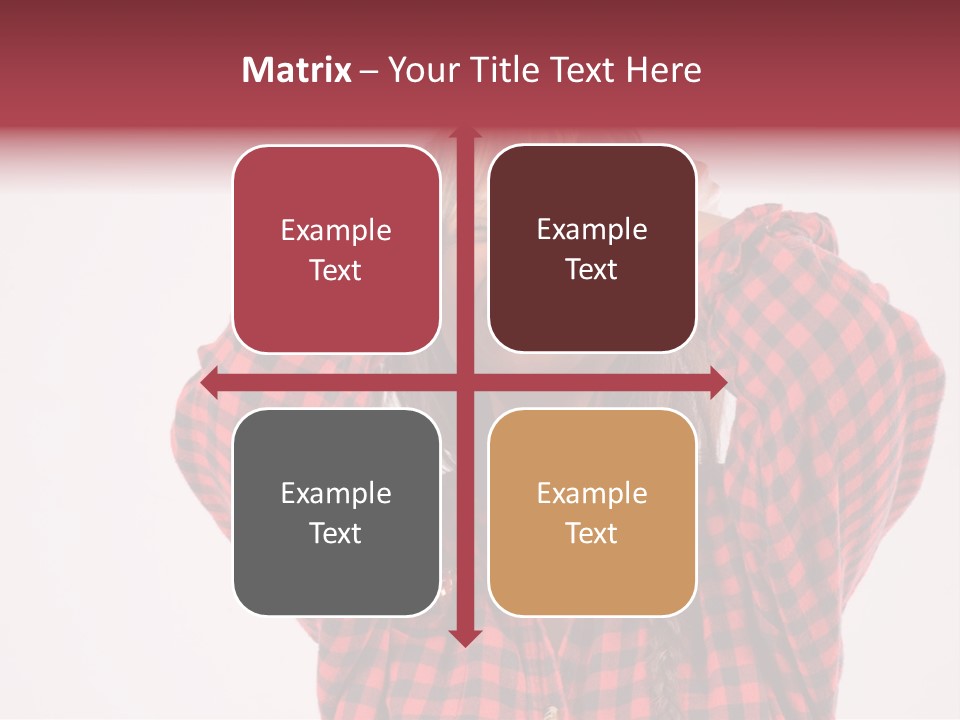 Matrix – Your Title Text Here

Example Text

Example Text

Example Text

Example Text